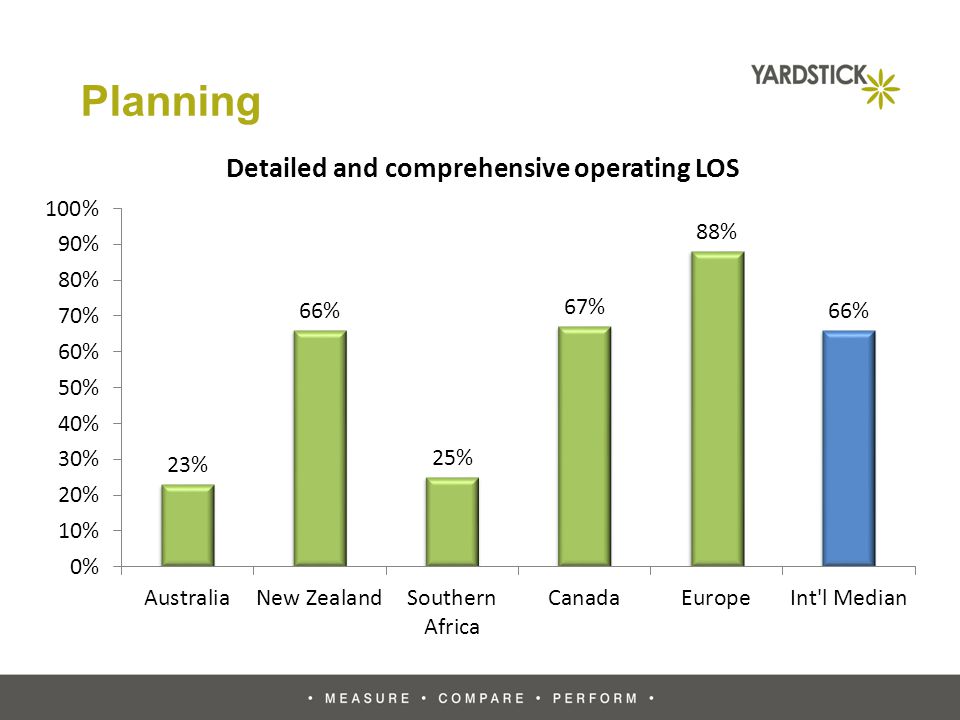 Planning

YARDSTICK

Detailed and comprehensive operating LOS

100%
90%
80%
70%
60%
50%
40%
30%
20%
10%
0%

23%
66%
25%
67%
88%
66%

Australia
New Zealand
Southern Africa
Canada
Europe
Int'l Median

• MEASURE • COMPARE • PERFORM •